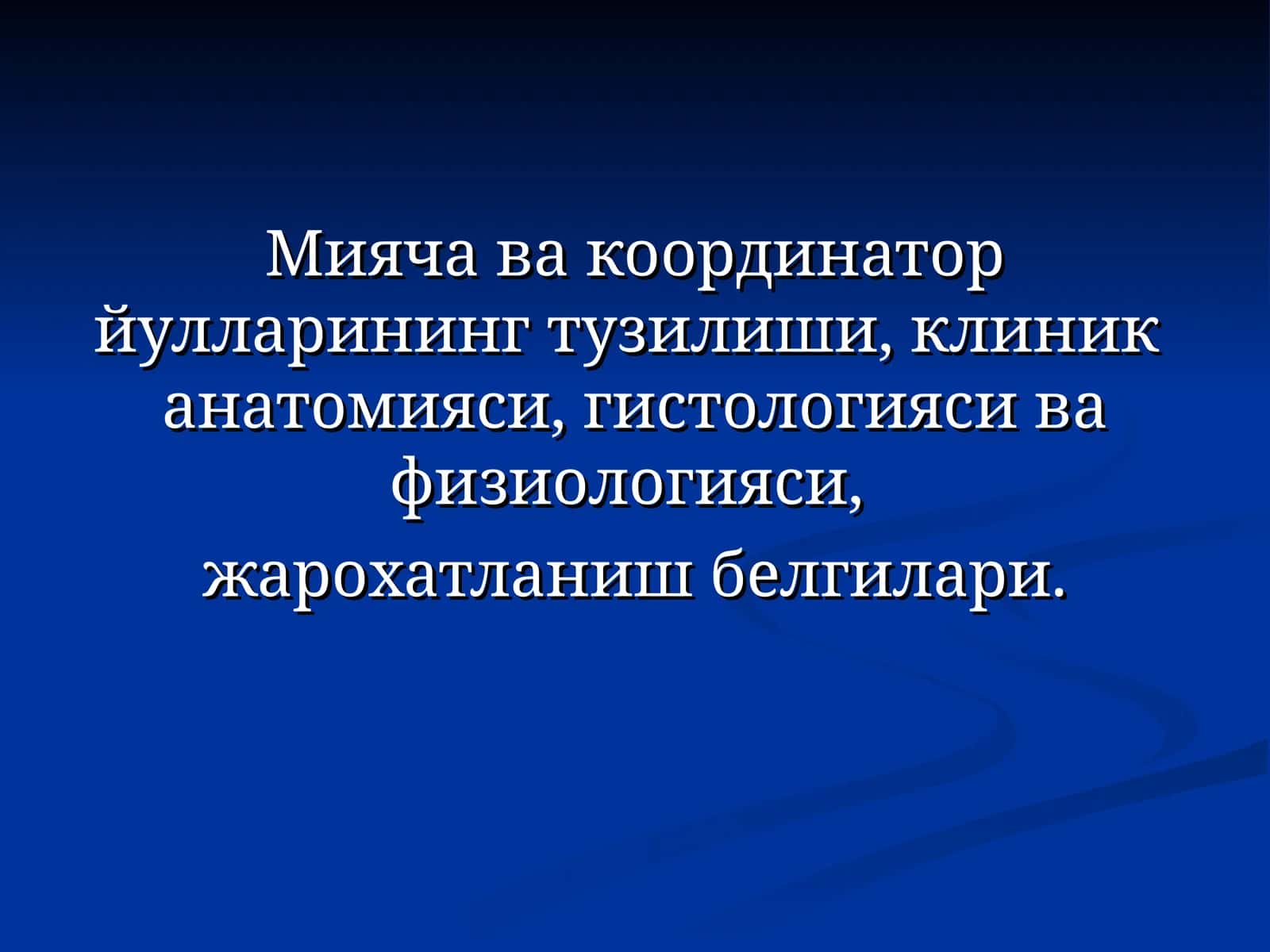 Мияча ва координатор йулларининг тузилиши, клиник анатомияси, гистологияси ва физиологияси,

жарохатланиш белгилари.